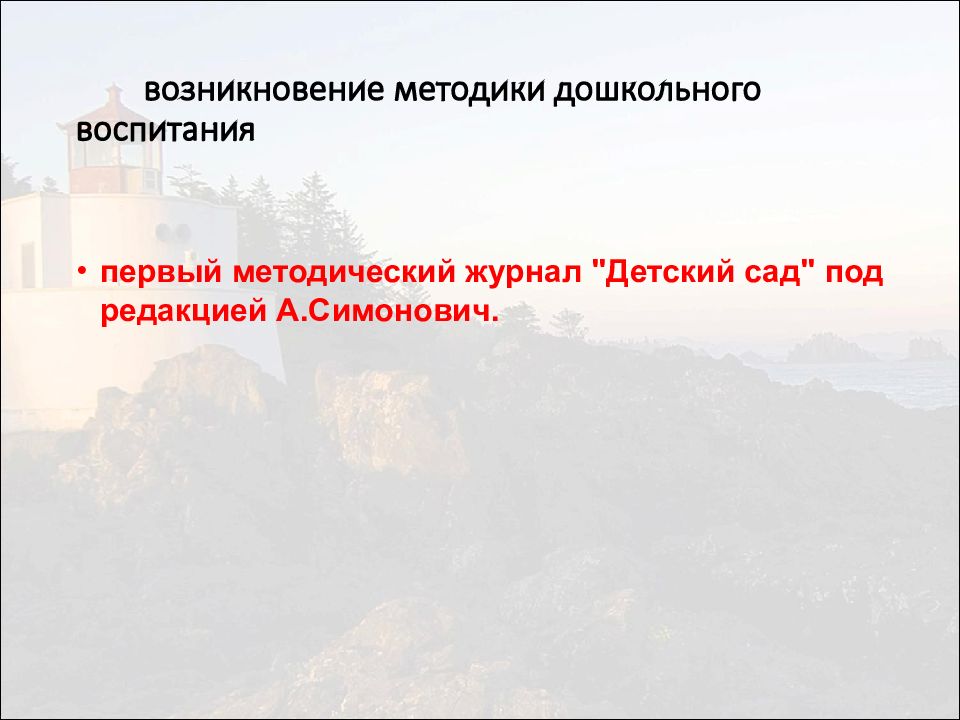 возникновение методики дошкольного воспитания

• первый методический журнал "Детский сад" под редакцией А.Симонович.